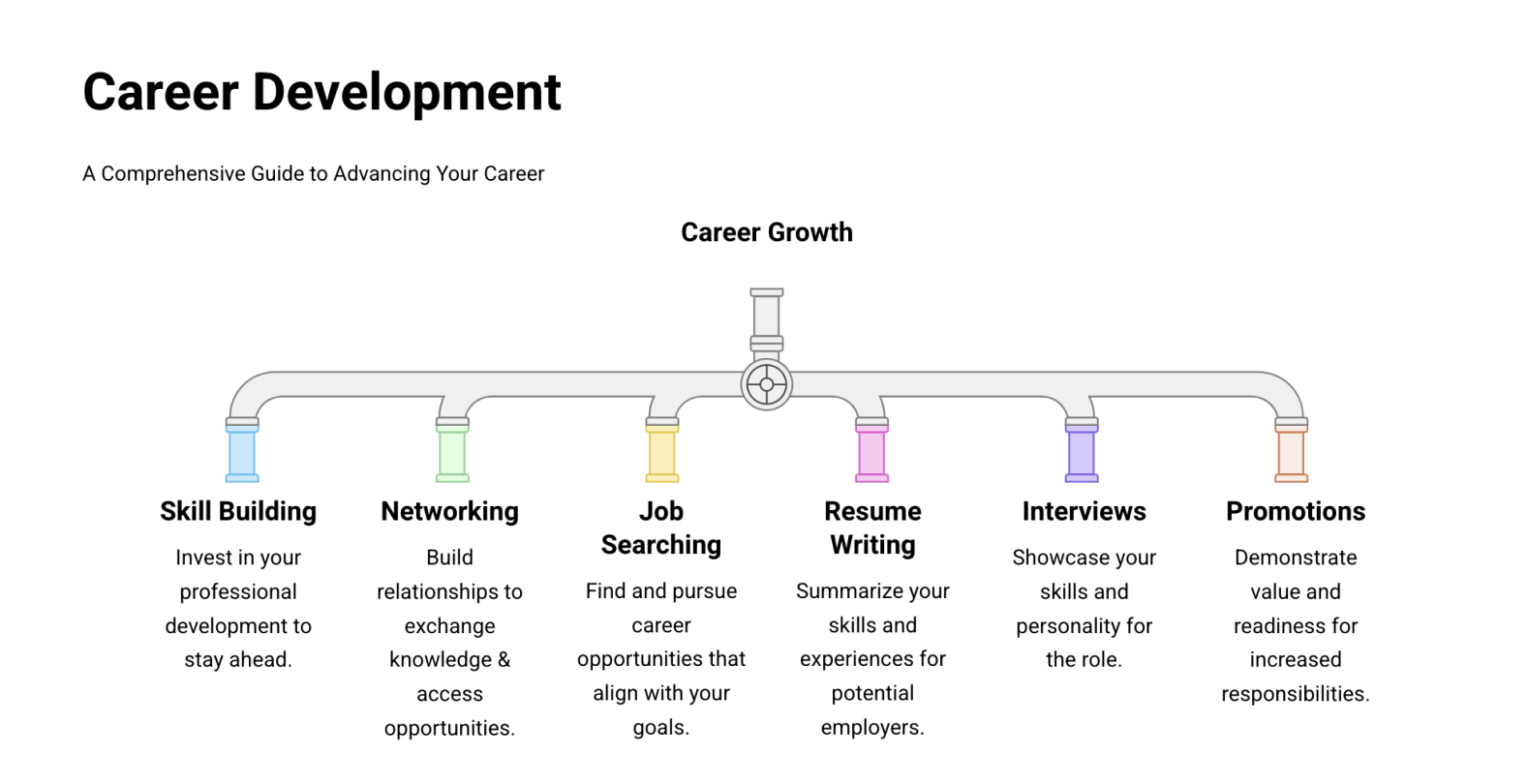 Career Development

A Comprehensive Guide to Advancing Your Career

Career Growth

Skill Building

Invest in your professional development to stay ahead.

Networking

Build relationships to exchange knowledge & access opportunities.

Job Searching

Find and pursue career opportunities that align with your goals.

Resume Writing

Summarize your skills and experiences for potential employers.

Interviews

Showcase your skills and personality for the role.

Promotions

Demonstrate value and readiness for increased responsibilities.